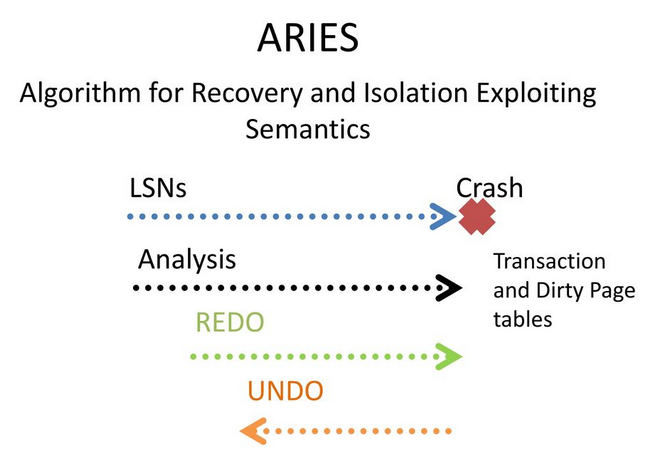 ARIES

Algorithm for Recovery and Isolation Exploiting Semantics

LSNs

Crash

Analysis

Transaction and Dirty Page tables

REDO

UNDO